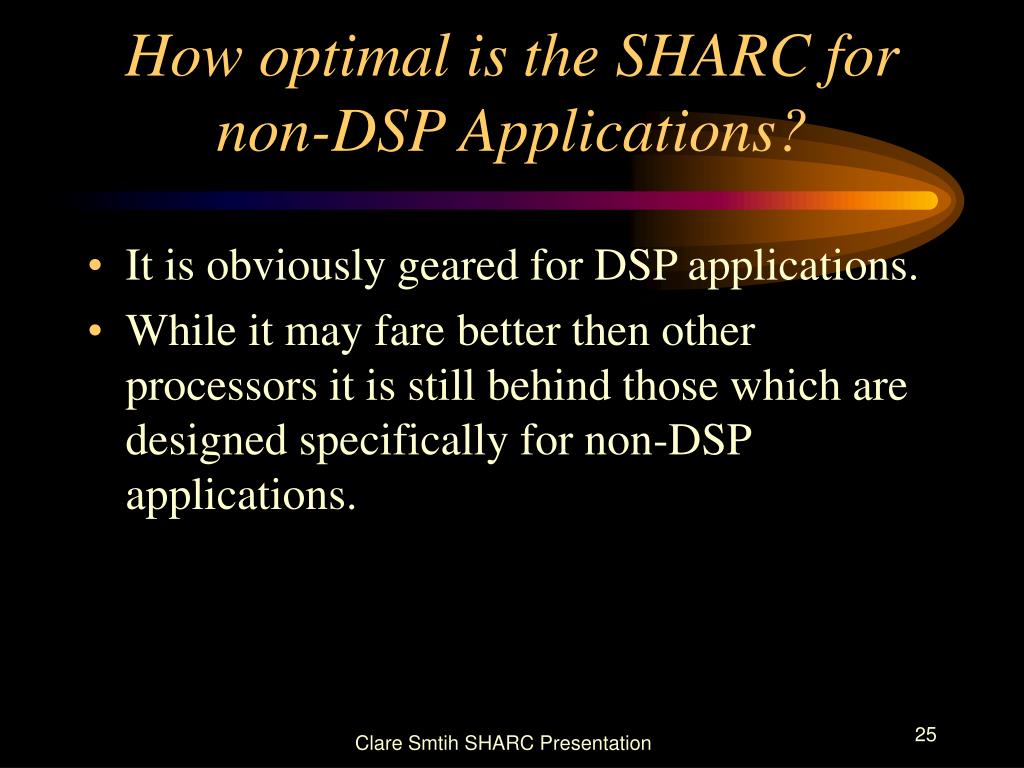 How optimal is the SHARC for non-DSP Applications?

• It is obviously geared for DSP applications.
• While it may fare better then other processors it is still behind those which are designed specifically for non-DSP applications.

Clare Smtih SHARC Presentation

25